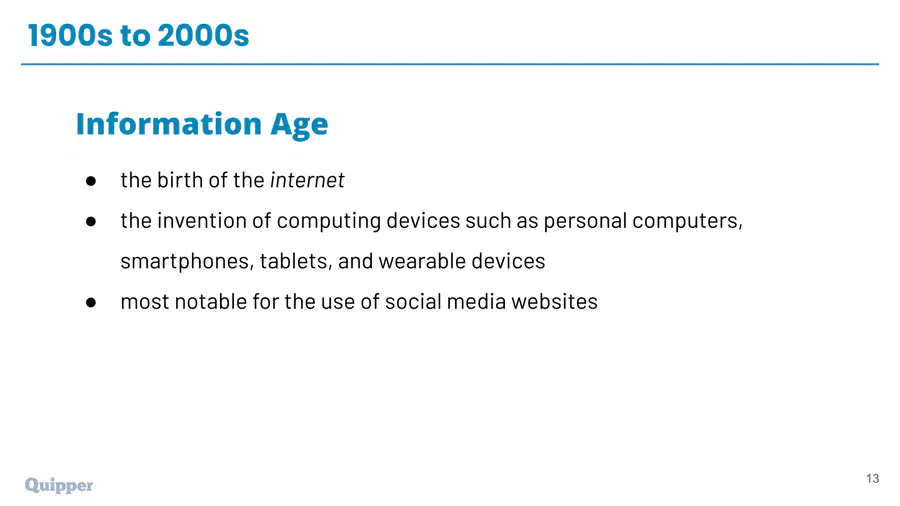 1900s to 2000s

Information Age

● the birth of the internet
● the invention of computing devices such as personal computers, smartphones, tablets, and wearable devices
● most notable for the use of social media websites

Quipper

13